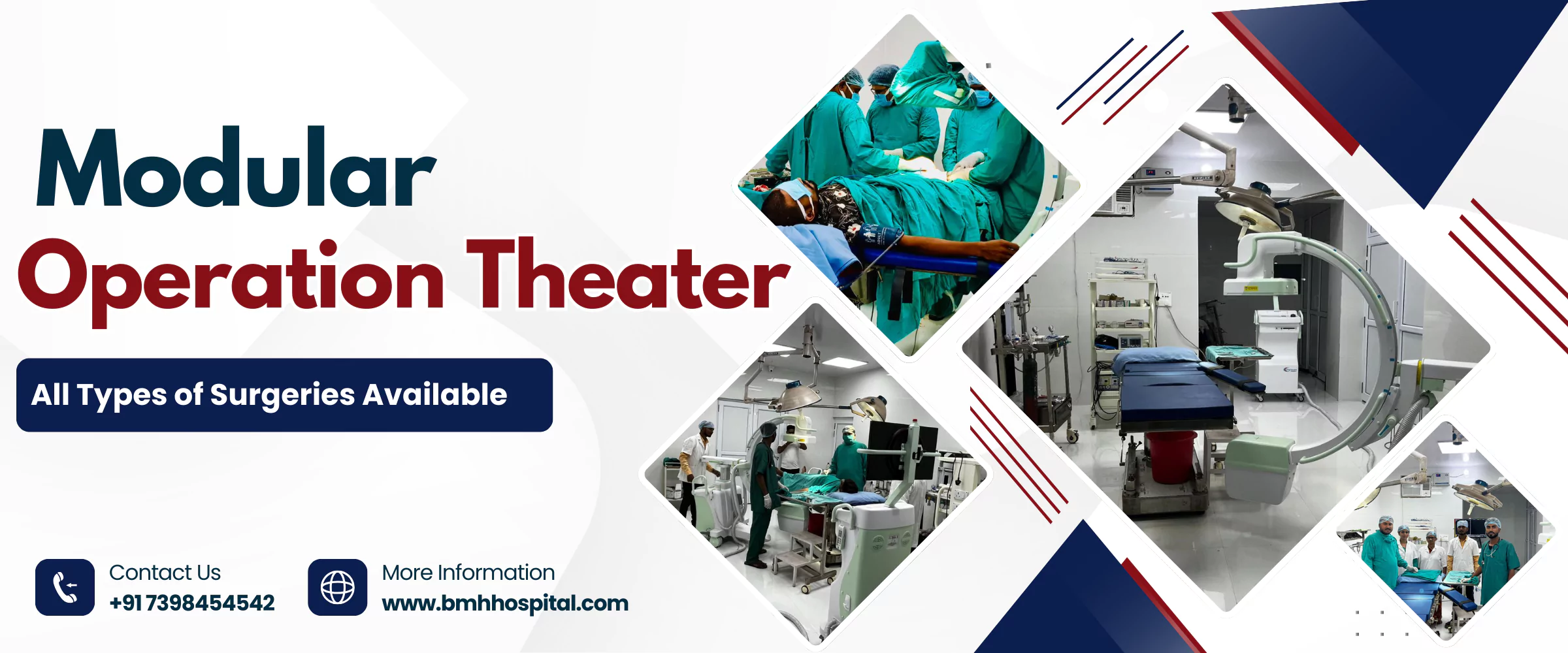 Modular
Operation Theater

All Types of Surgeries Available

Contact Us
+91 7398454542

More Information
www.bmhhospital.com